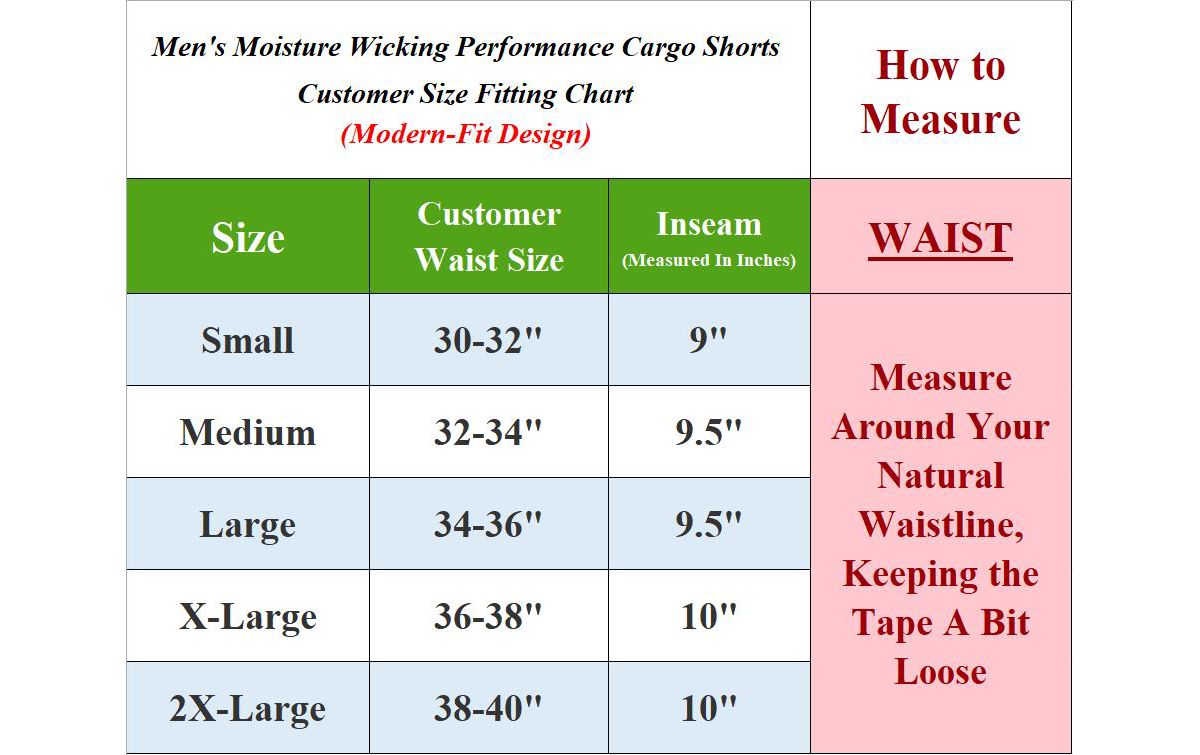 Men's Moisture Wicking Performance Cargo Shorts
Customer Size Fitting Chart
(Modern-Fit Design)

How to Measure

| Size | Customer Waist Size | Inseam (Measured In Inches) | WAIST |
|---|---|---|---|
| Small | 30-32" | 9" | Measure Around Your Natural Waistline, Keeping the Tape A Bit Loose |
| Medium | 32-34" | 9.5" | |
| Large | 34-36" | 9.5" | |
| X-Large | 36-38" | 10" | |
| 2X-Large | 38-40" | 10" | |